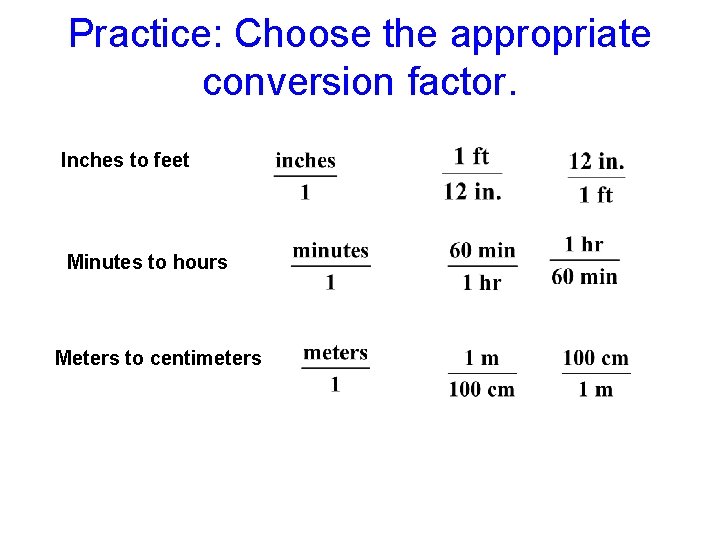 Practice: Choose the appropriate conversion factor.

Inches to feet $\frac{\text{inches}}{1}$ $\frac{1\text{ ft}}{12\text{ in.}}$ $\frac{12\text{ in.}}{1\text{ ft}}$

Minutes to hours $\frac{\text{minutes}}{1}$ $\frac{60\text{ min}}{1\text{ hr}}$ $\frac{1\text{ hr}}{60\text{ min}}$

Meters to centimeters $\frac{\text{meters}}{1}$ $\frac{1\text{ m}}{100\text{ cm}}$ $\frac{100\text{ cm}}{1\text{ m}}$